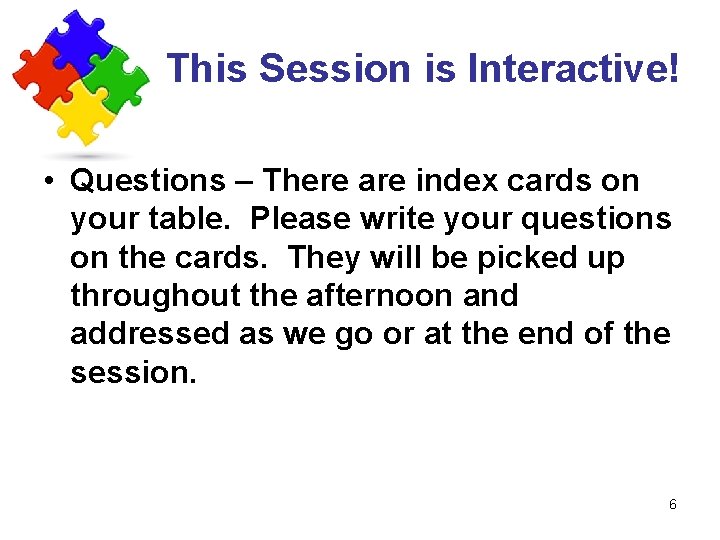 This Session is Interactive!

• Questions – There are index cards on your table. Please write your questions on the cards. They will be picked up throughout the afternoon and addressed as we go or at the end of the session.

6